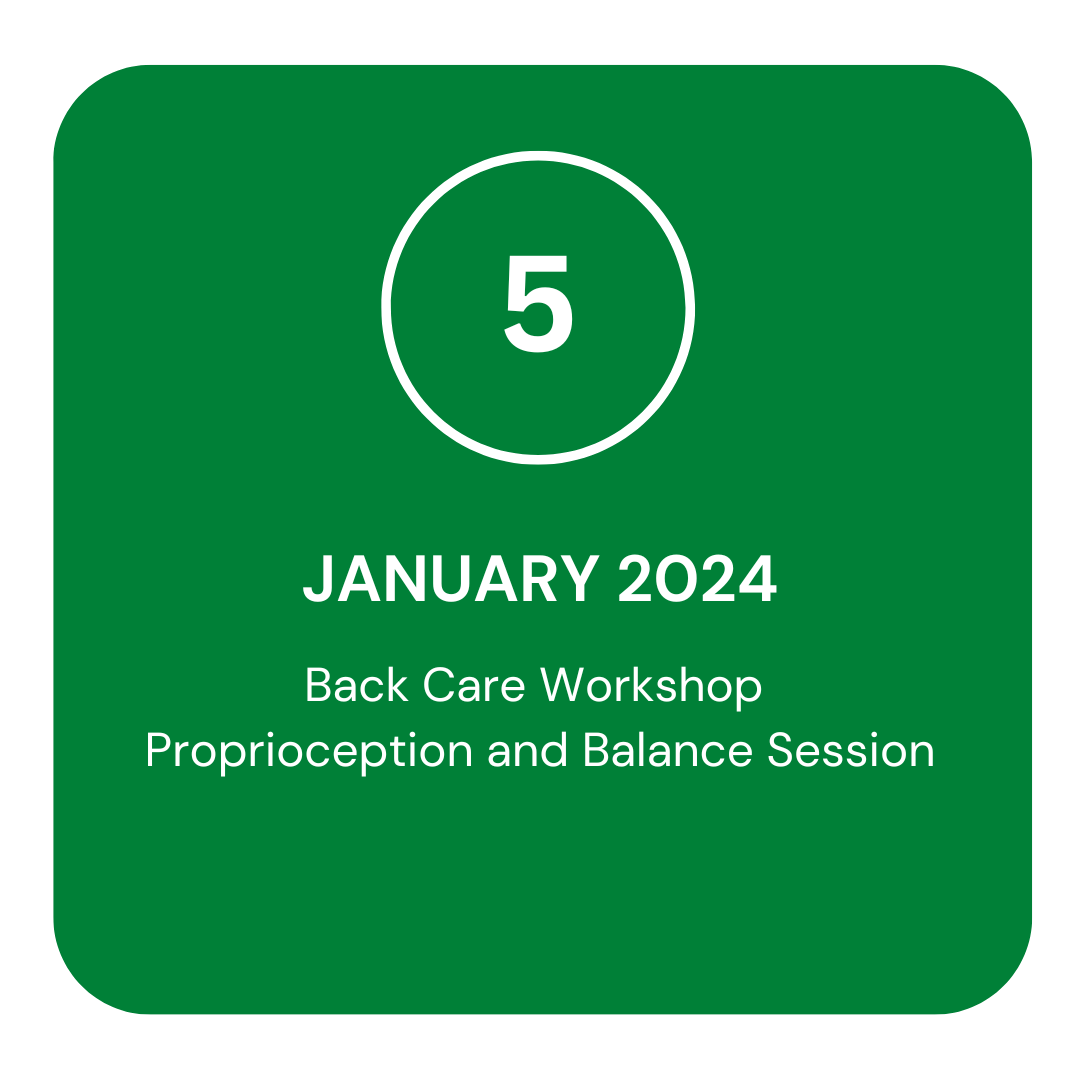 5

JANUARY 2024

Back Care Workshop
Proprioception and Balance Session